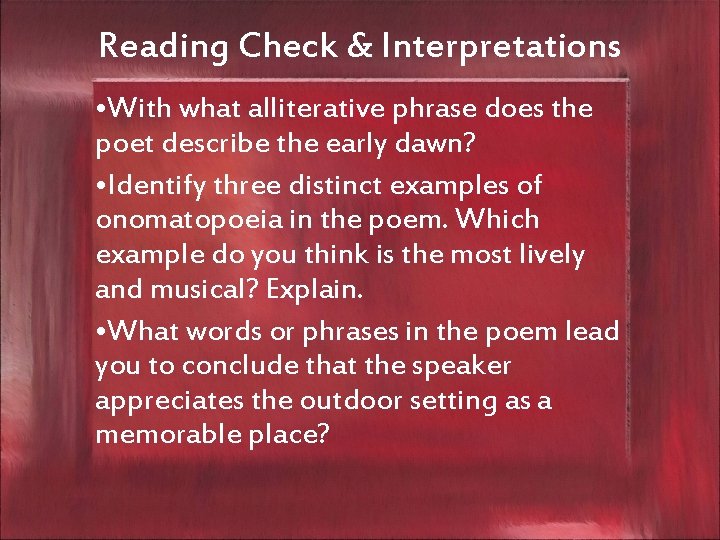 Reading Check & Interpretations

•With what alliterative phrase does the poet describe the early dawn?

•Identify three distinct examples of onomatopoeia in the poem. Which example do you think is the most lively and musical? Explain.

•What words or phrases in the poem lead you to conclude that the speaker appreciates the outdoor setting as a memorable place?